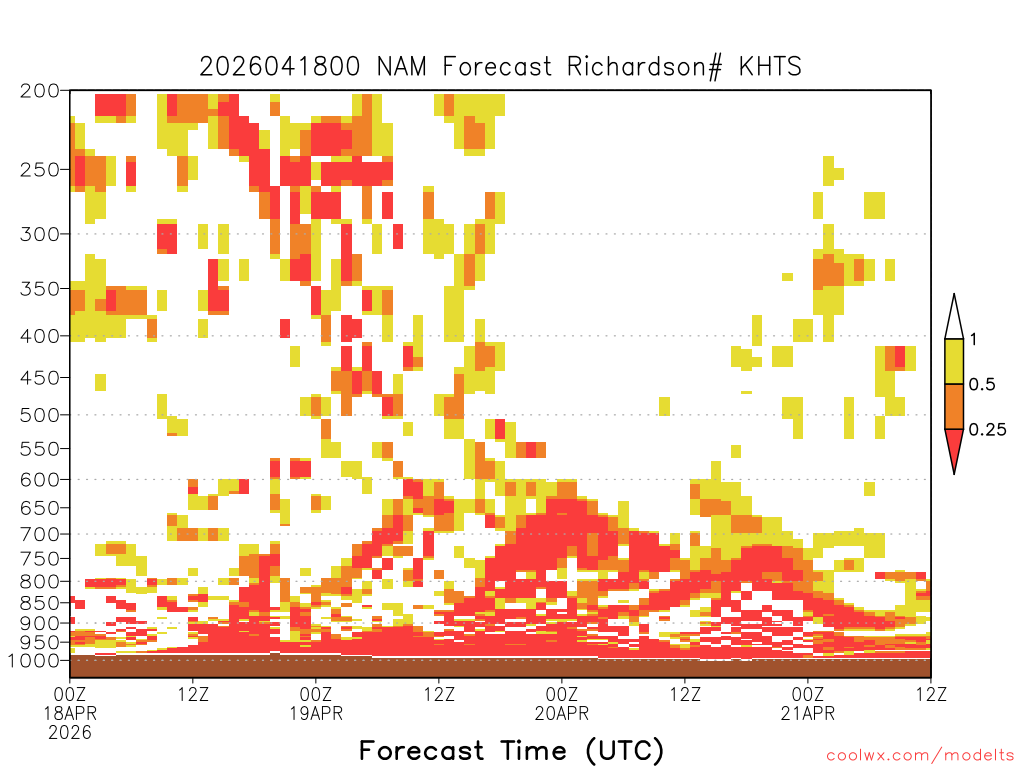 2026041800 NAM Forecast Richardson# KHTS

200
250
300
350
400
450
500
550
600
650
700
750
800
850
900
950
1000

1
0.5
0.25

00Z 18APR 2026
12Z
00Z 19APR
12Z
00Z 20APR
12Z
00Z 21APR
12Z

Forecast Time (UTC)

coolwx.com/modelts